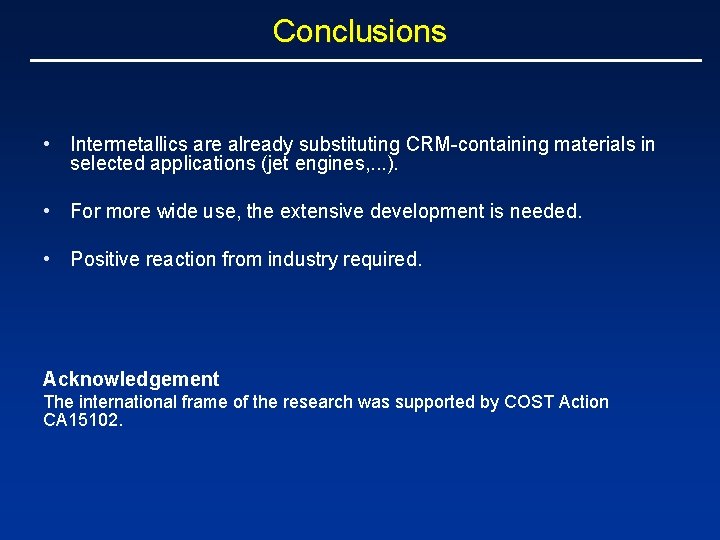 Conclusions

• Intermetallics are already substituting CRM-containing materials in selected applications (jet engines,...).

• For more wide use, the extensive development is needed.

• Positive reaction from industry required.

Acknowledgement
The international frame of the research was supported by COST Action CA15102.